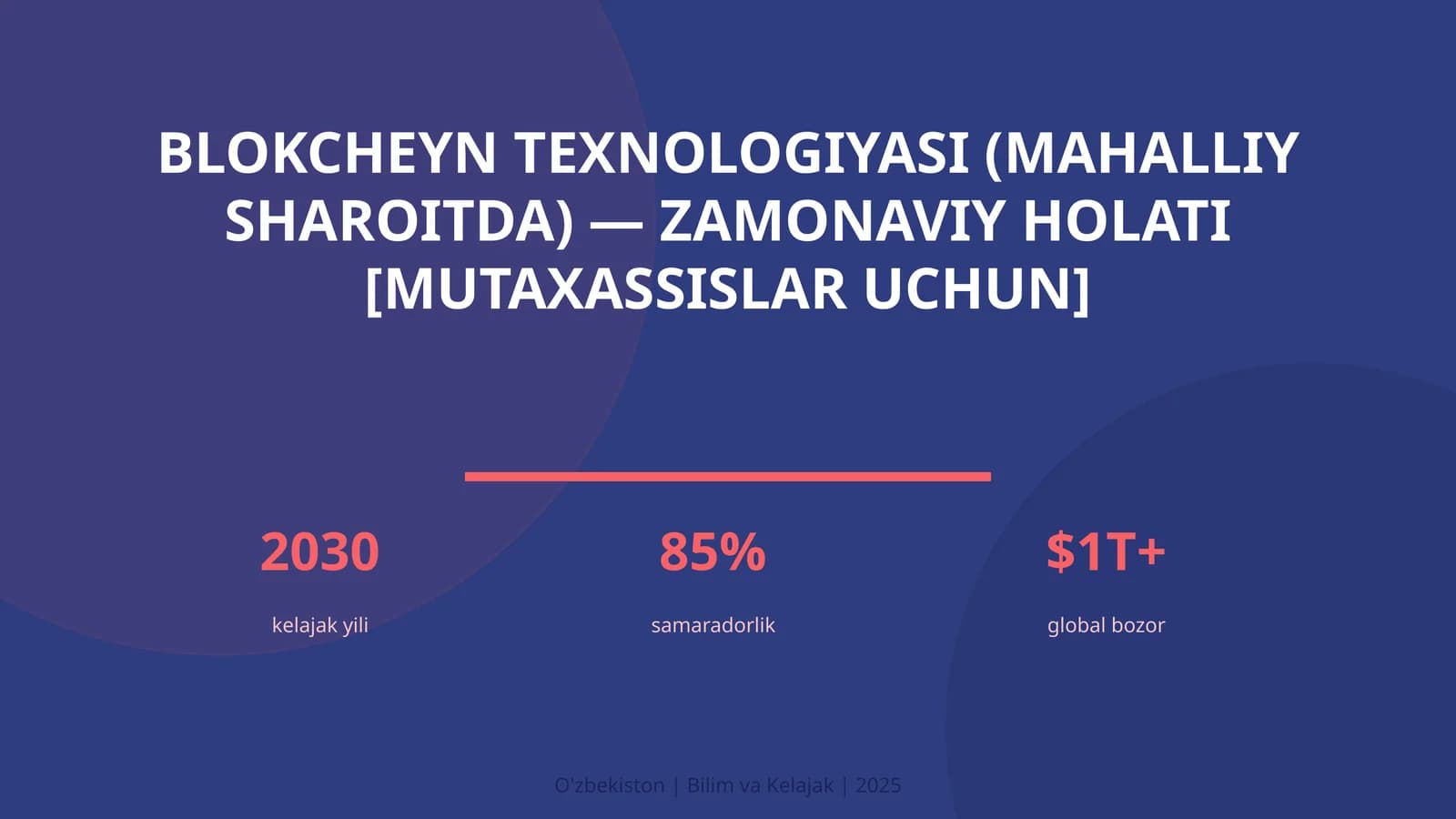 BLOKCHEYN TEXNOLOGIYASI (MAHALLIY SHAROITDA) — ZAMONAVIY HOLATI [MUTAXASSISLAR UCHUN]

2030
kelajak yili

85%
samaradorlik

$1T+
global bozor

O'zbekiston | Bilim va Kelajak | 2025